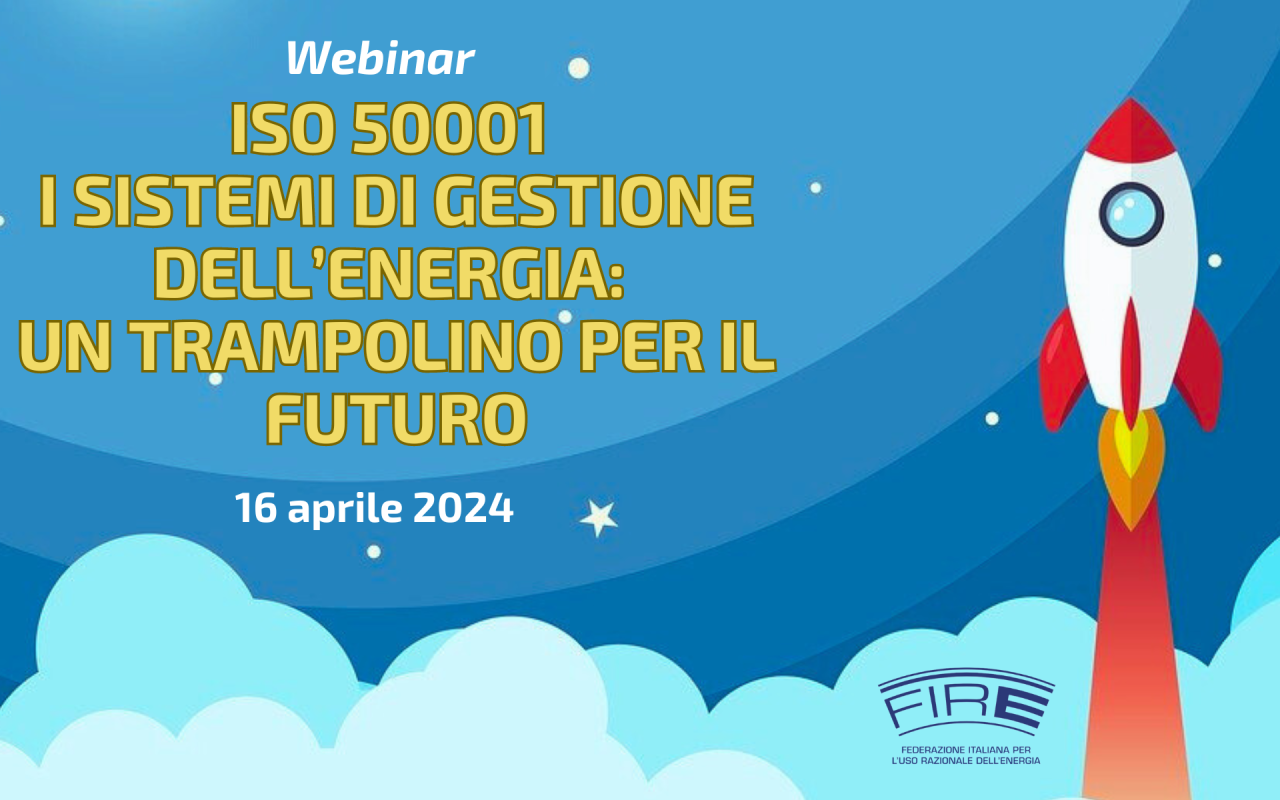 Webinar

ISO 50001
I SISTEMI DI GESTIONE DELL'ENERGIA:
UN TRAMPOLINO PER IL FUTURO

16 aprile 2024

FIRE
FEDERAZIONE ITALIANA PER L'USO RAZIONALE DELL'ENERGIA